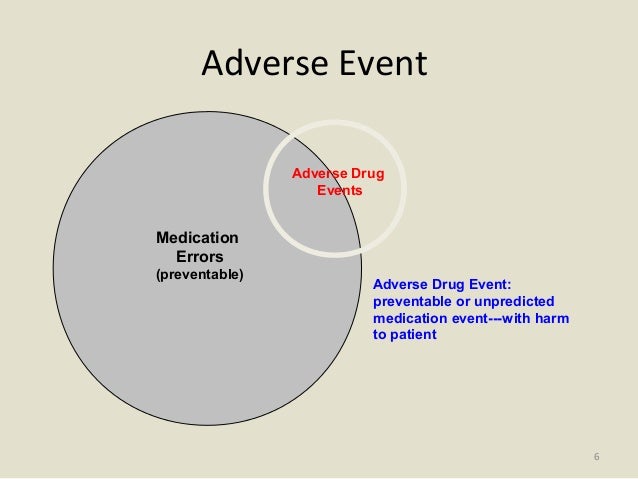 Adverse Event

Adverse Drug Events

Medication Errors (preventable)

Adverse Drug Event: preventable or unpredicted medication event---with harm to patient

6